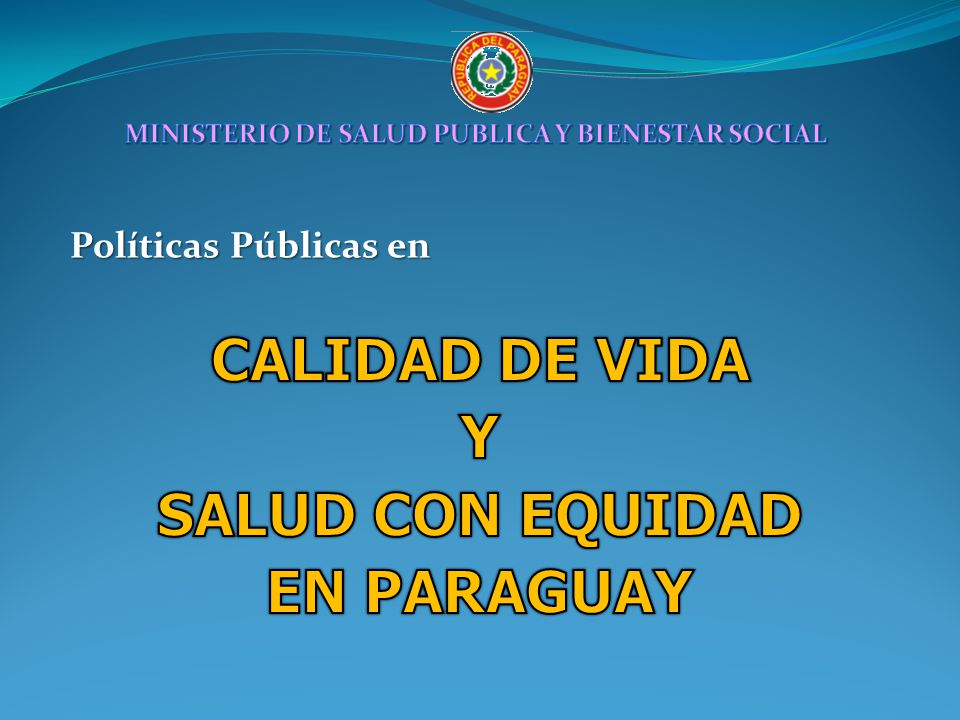 REPUBLICA DEL PARAGUAY

MINISTERIO DE SALUD PUBLICA Y BIENESTAR SOCIAL

Políticas Públicas en

CALIDAD DE VIDA
Y
SALUD CON EQUIDAD
EN PARAGUAY